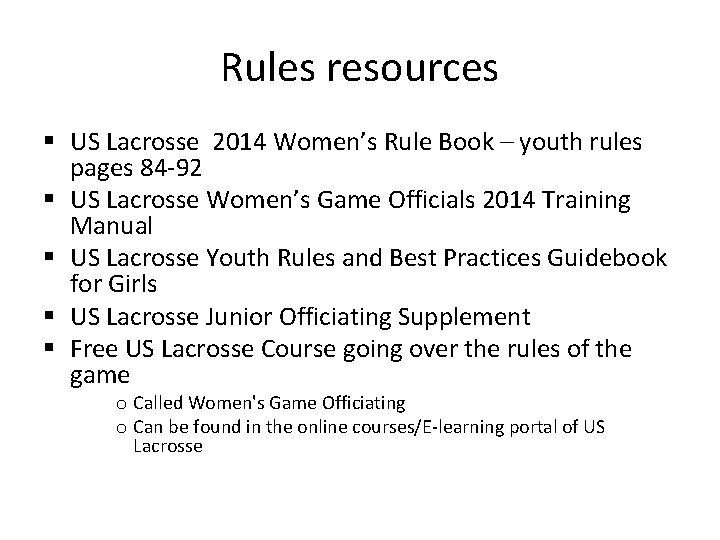 Rules resources

▪ US Lacrosse 2014 Women's Rule Book – youth rules pages 84-92
▪ US Lacrosse Women's Game Officials 2014 Training Manual
▪ US Lacrosse Youth Rules and Best Practices Guidebook for Girls
▪ US Lacrosse Junior Officiating Supplement
▪ Free US Lacrosse Course going over the rules of the game
  o Called Women's Game Officiating
  o Can be found in the online courses/E-learning portal of US Lacrosse